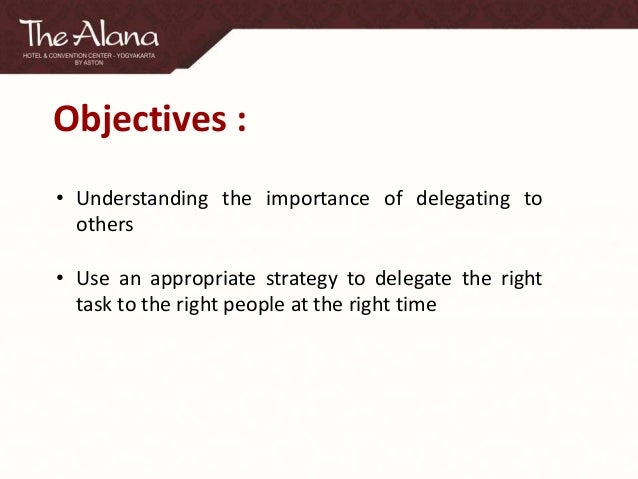 The Alana
HOTEL & CONVENTION CENTER - YOGYAKARTA
BY ASTON

Objectives :

• Understanding the importance of delegating to others

• Use an appropriate strategy to delegate the right task to the right people at the right time